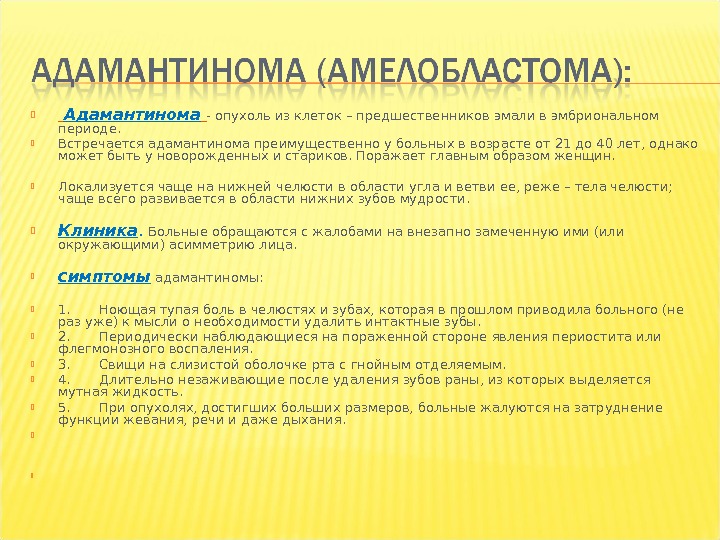 АДАМАНТИНОМА (АМЕЛОБЛАСТОМА):

Адамантинома - опухоль из клеток – предшественников эмали в эмбриональном периоде.

Встречается адамантинома преимущественно у больных в возрасте от 21 до 40 лет, однако может быть у новорожденных и стариков. Поражает главным образом женщин.

Локализуется чаще на нижней челюсти в области угла и ветви ее, реже – тела челюсти; чаще всего развивается в области нижних зубов мудрости.

Клиника. Больные обращаются с жалобами на внезапно замеченную ими (или окружающими) асимметрию лица.

симптомы адамантиномы:

1. Ноющая тупая боль в челюстях и зубах, которая в прошлом приводила больного (не раз уже) к мысли о необходимости удалить интактные зубы.

2. Периодически наблюдающиеся на пораженной стороне явления периостита или флегмонозного воспаления.

3. Свищи на слизистой оболочке рта с гнойным отделяемым.

4. Длительно незаживающие после удаления зубов раны, из которых выделяется мутная жидкость.

5. При опухолях, достигших больших размеров, больные жалуются на затруднение функции жевания, речи и даже дыхания.